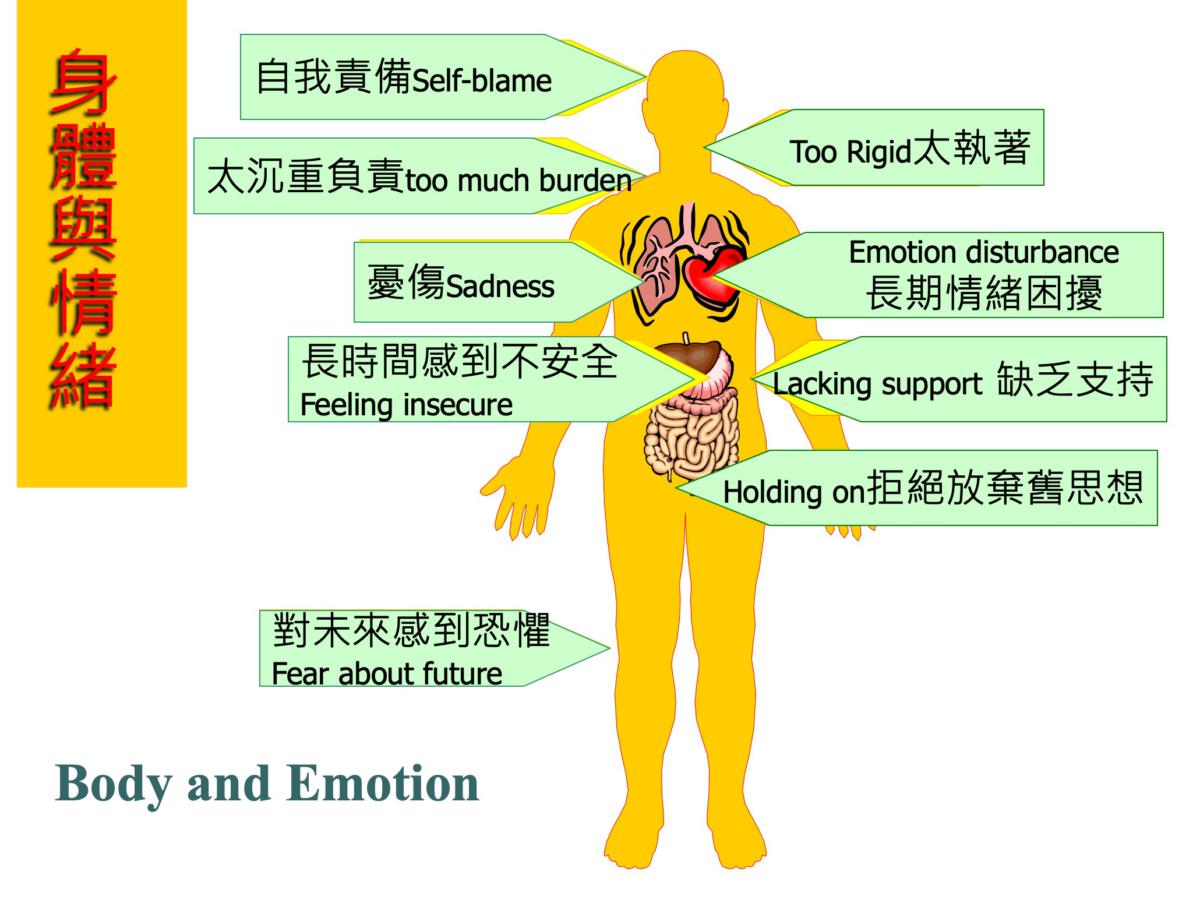 身體與情緒

自我責備Self-blame

Too Rigid太執著

太沉重負責too much burden

憂傷Sadness

Emotion disturbance 長期情緒困擾

長時間感到不安全 Feeling insecure

Lacking support 缺乏支持

Holding on拒絕放棄舊思想

對未來感到恐懼 Fear about future

Body and Emotion